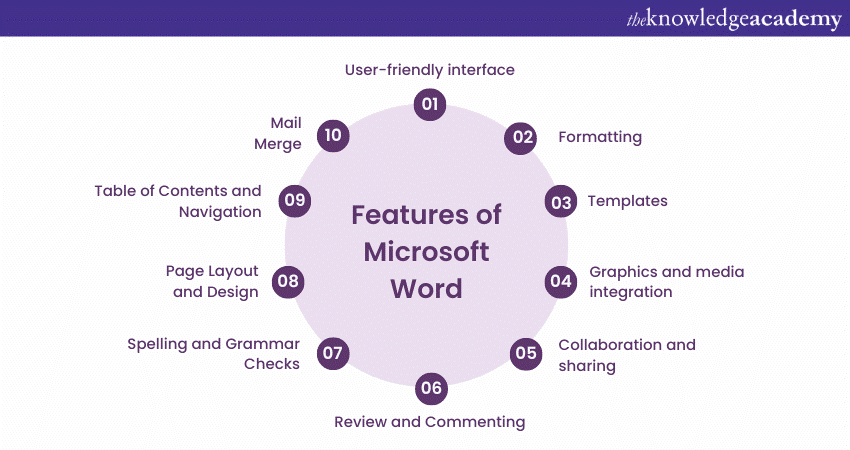 theknowledgeacademy

Features of Microsoft Word

01 User-friendly interface

02 Formatting

03 Templates

04 Graphics and media integration

05 Collaboration and sharing

06 Review and Commenting

07 Spelling and Grammar Checks

08 Page Layout and Design

09 Table of Contents and Navigation

10 Mail Merge